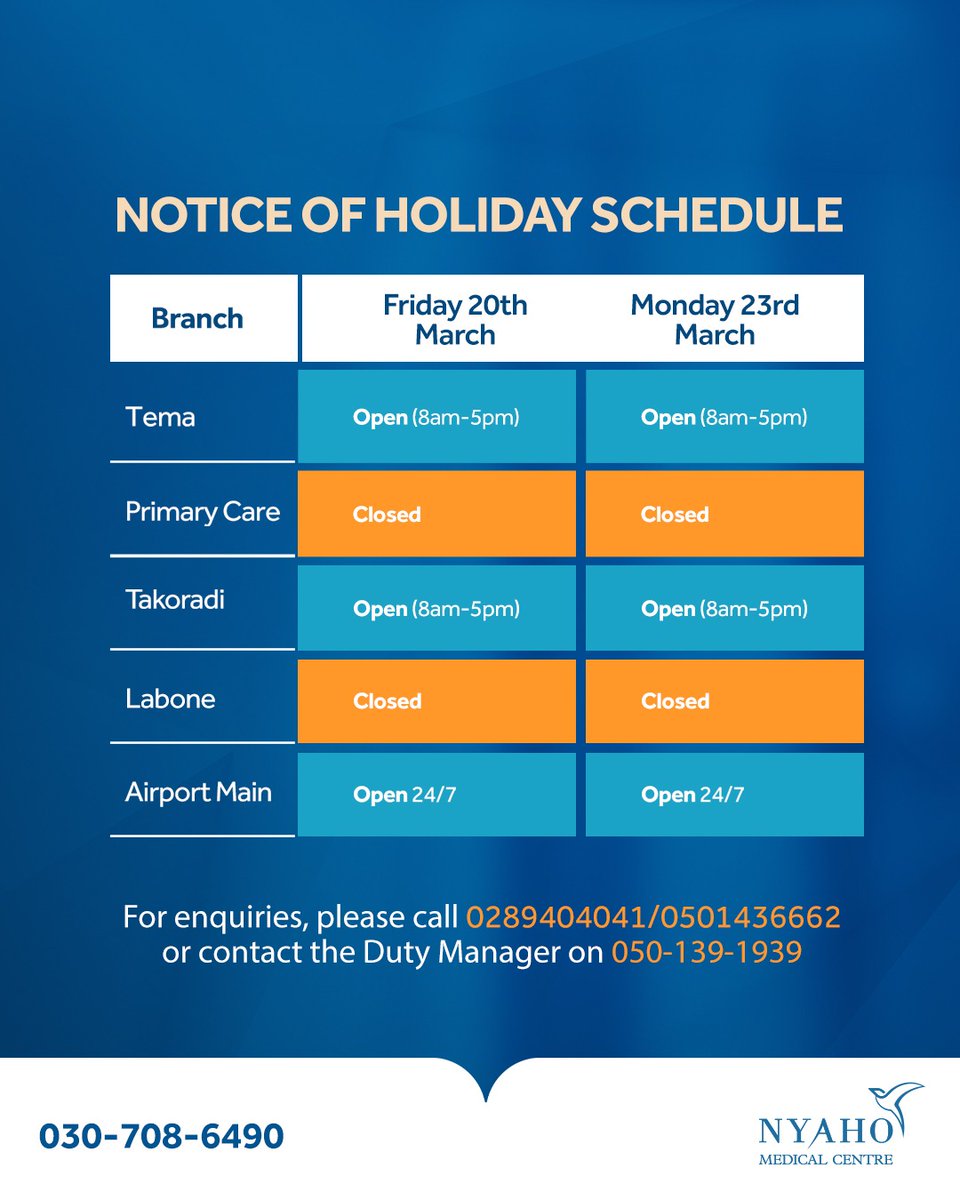 NOTICE OF HOLIDAY SCHEDULE

| Branch | Friday 20th March | Monday 23rd March |
|---|---|---|
| Tema | Open (8am-5pm) | Open (8am-5pm) |
| Primary Care | Closed | Closed |
| Takoradi | Open (8am-5pm) | Open (8am-5pm) |
| Labone | Closed | Closed |
| Airport Main | Open 24/7 | Open 24/7 |

For enquiries, please call 0289404041/0501436662 or contact the Duty Manager on 050-139-1939

030-708-6490

NYAHO
MEDICAL CENTRE